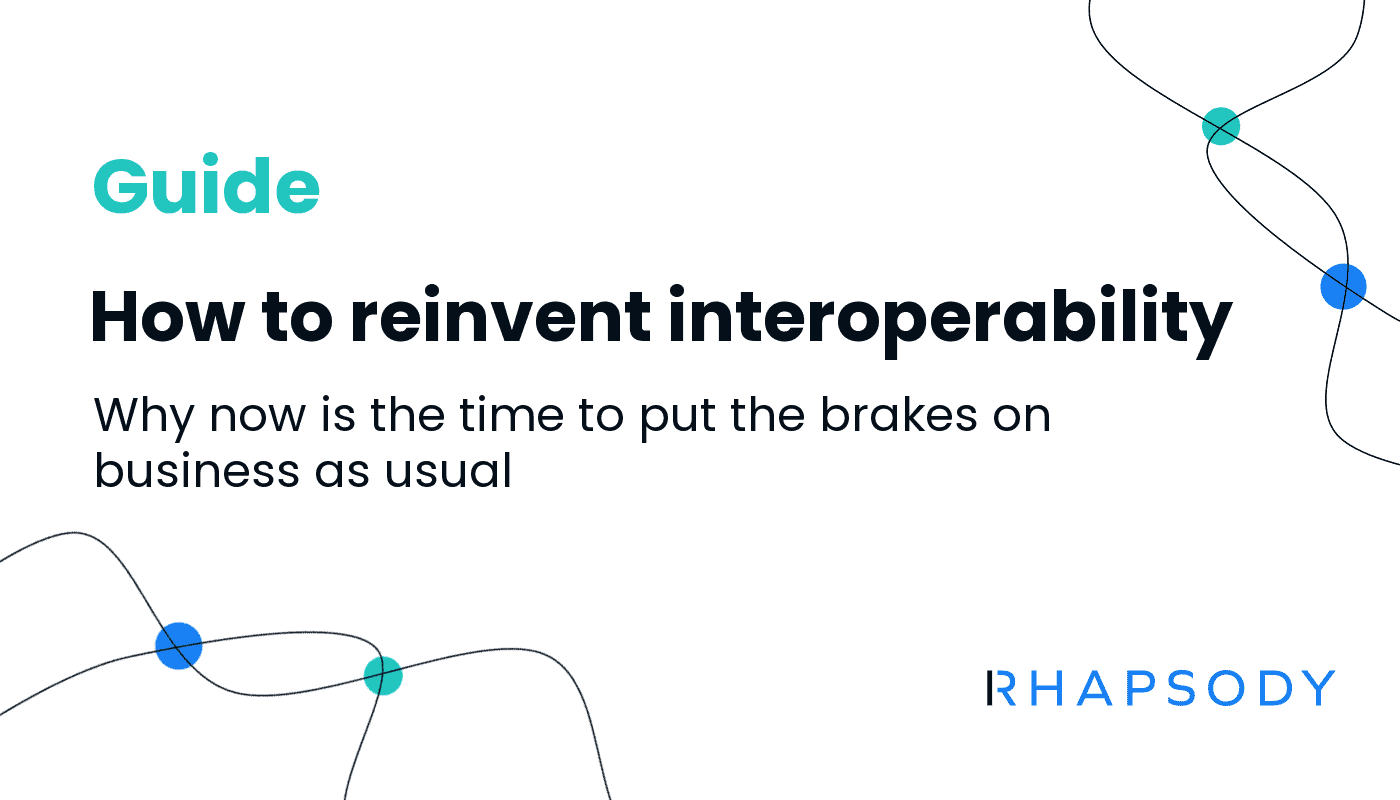 Guide

How to reinvent interoperability

Why now is the time to put the brakes on business as usual

RHAPSODY